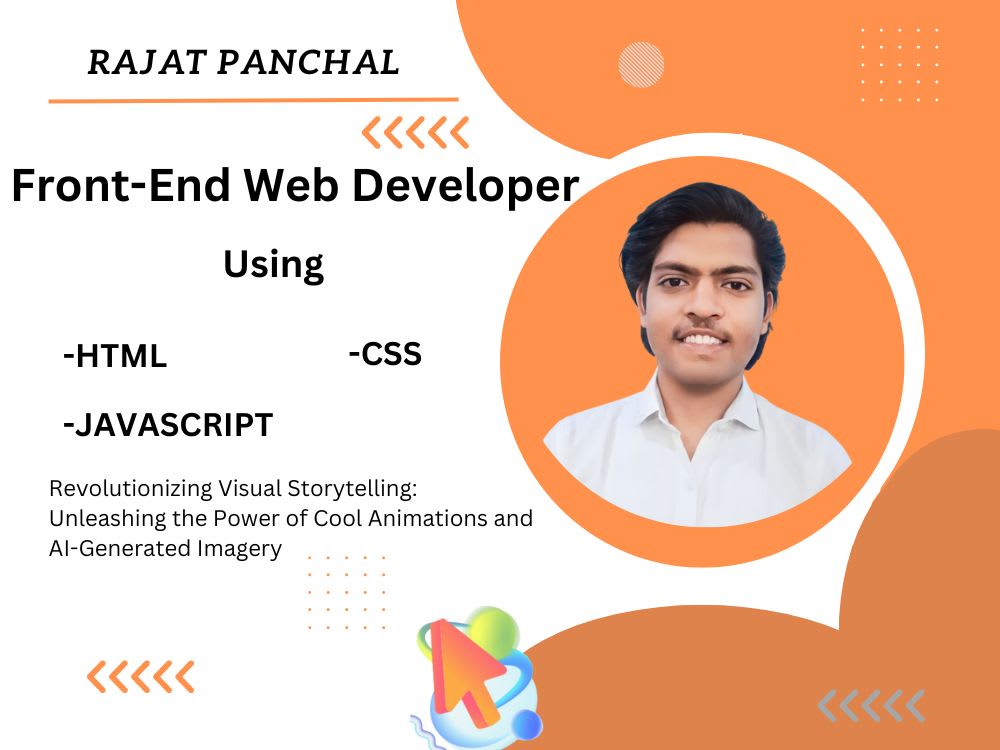 RAJAT PANCHAL

Front-End Web Developer

Using

-HTML

-CSS

-JAVASCRIPT

Revolutionizing Visual Storytelling: Unleashing the Power of Cool Animations and AI-Generated Imagery